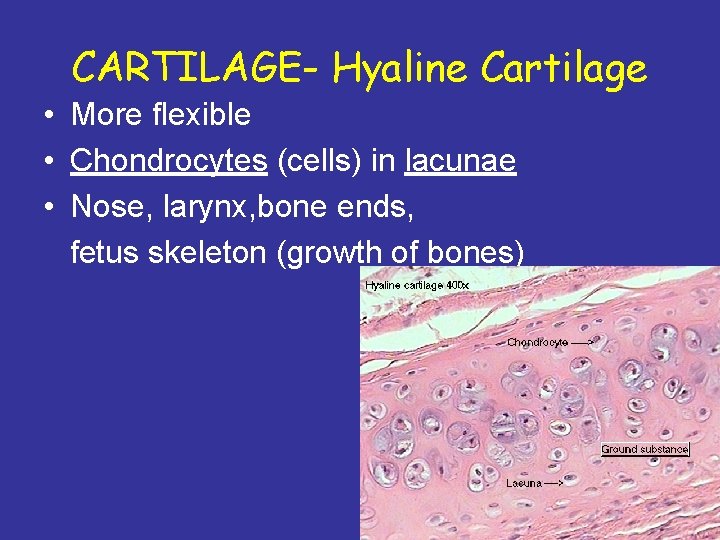 CARTILAGE- Hyaline Cartilage

• More flexible
• Chondrocytes (cells) in lacunae
• Nose, larynx,bone ends, fetus skeleton (growth of bones)

Hyaline cartilage 400x

Chondrocyte →

Ground substance

Lacuna →